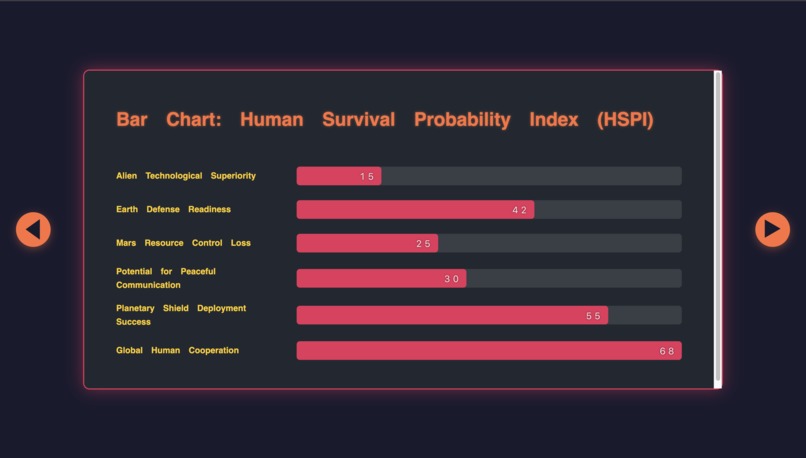 Bar Chart: Human Survival Probability Index (HSPI)

Alien Technological Superiority 15

Earth Defense Readiness 42

Mars Resource Control Loss 25

Potential for Peaceful Communication 30

Planetary Shield Deployment Success 55

Global Human Cooperation 68